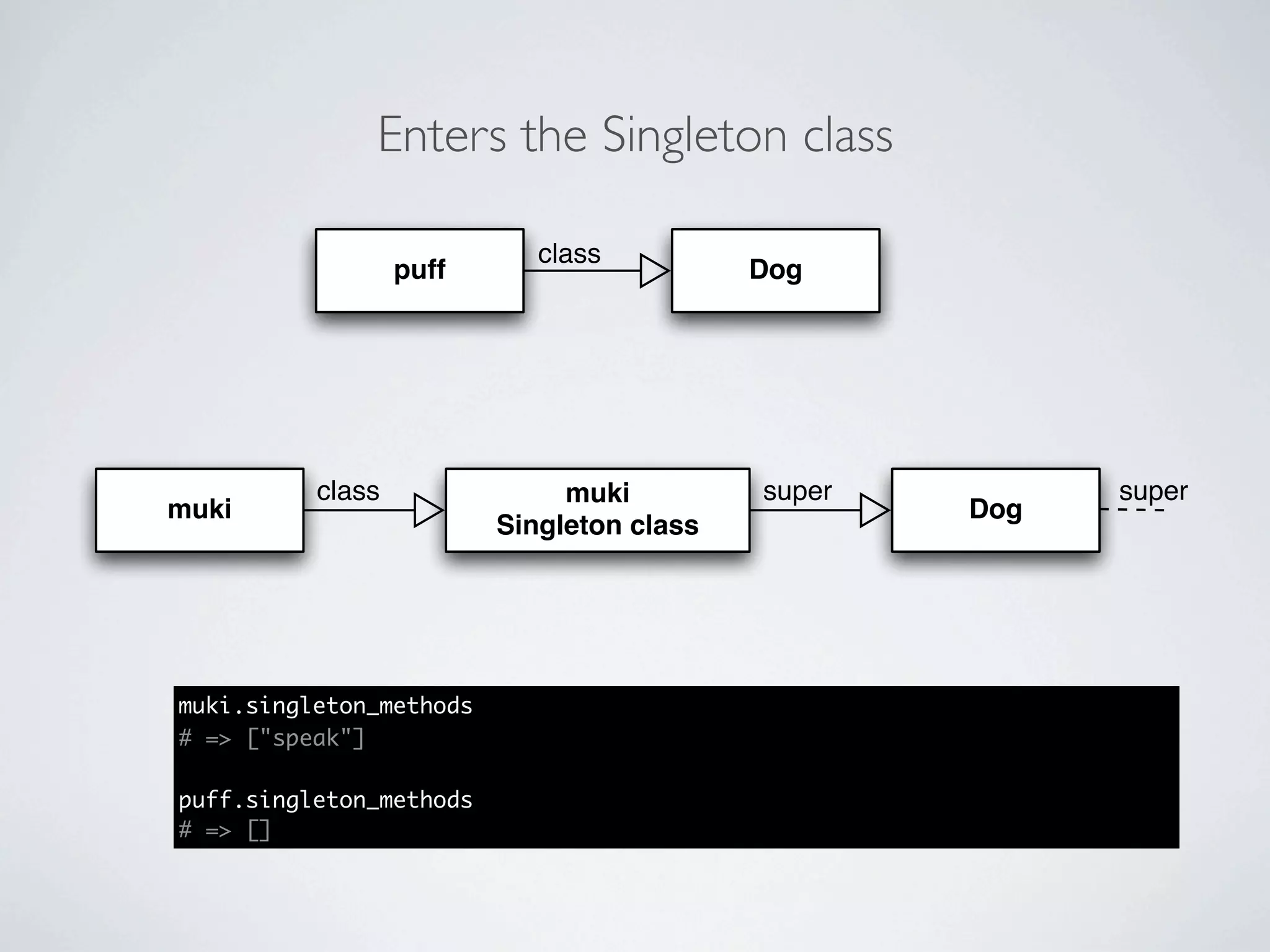 Enters the Singleton class

puff

class

Dog

muki

class

muki
Singleton class

super

Dog

super

muki.singleton_methods
# => ["speak"]

puff.singleton_methods
# => []